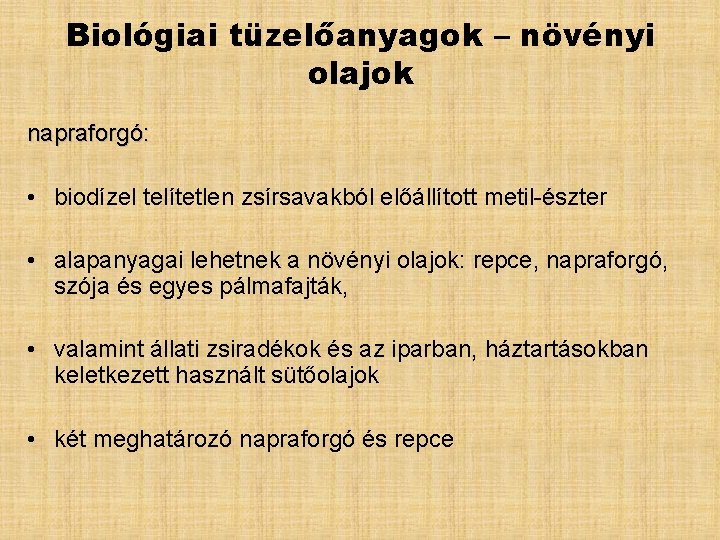 Biológiai tüzelőanyagok – növényi olajok

napraforgó:

• biodízel telítetlen zsírsavakból előállított metil-észter

• alapanyagai lehetnek a növényi olajok: repce, napraforgó, szója és egyes pálmafajták,

• valamint állati zsiradékok és az iparban, háztartásokban keletkezett használt sütőolajok

• két meghatározó napraforgó és repce